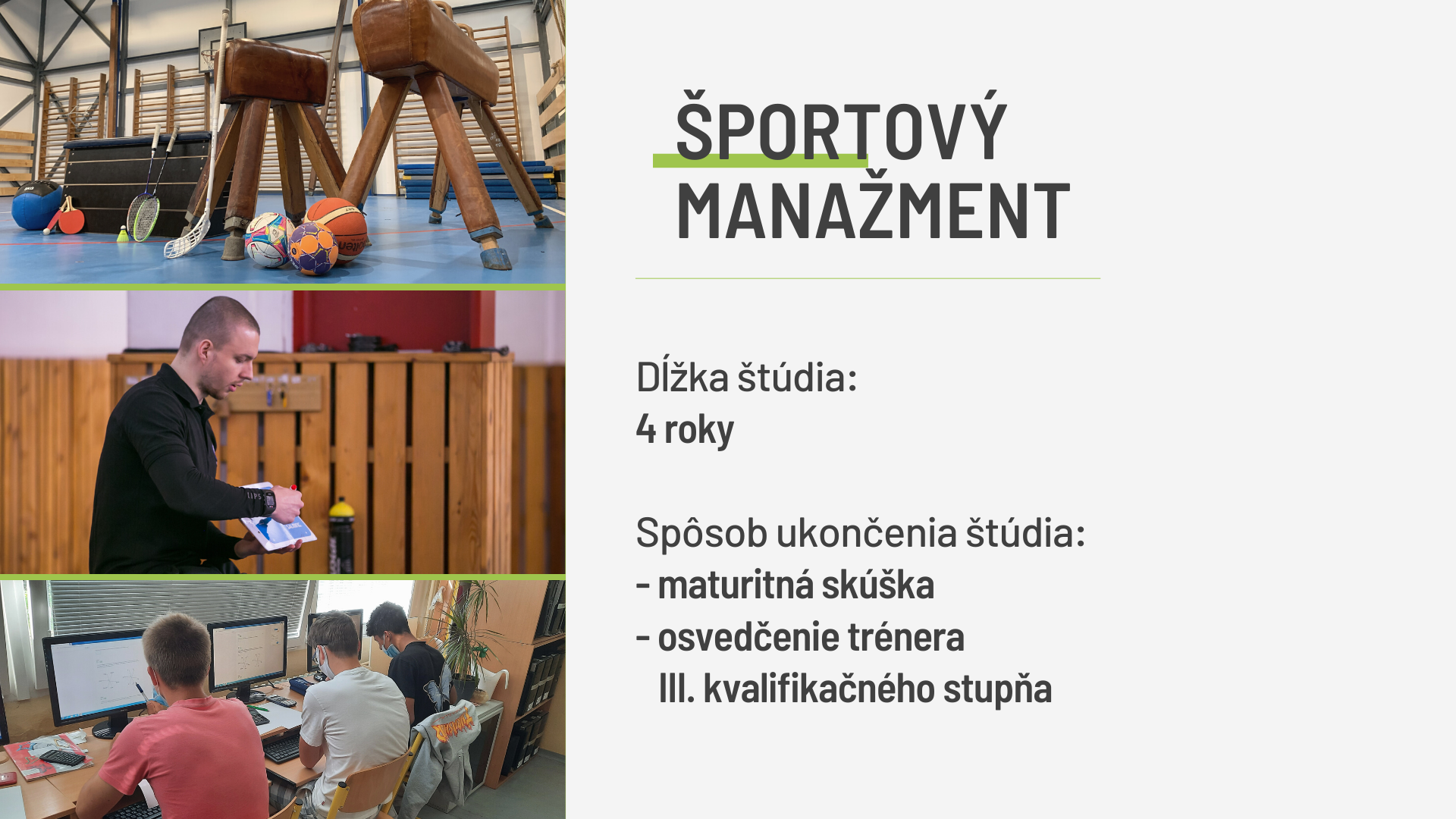 ŠPORTOVÝ MANAŽMENT

Dĺžka štúdia:
4 roky

Spôsob ukončenia štúdia:
- maturitná skúška
- osvedčenie trénera
III. kvalifikačného stupňa